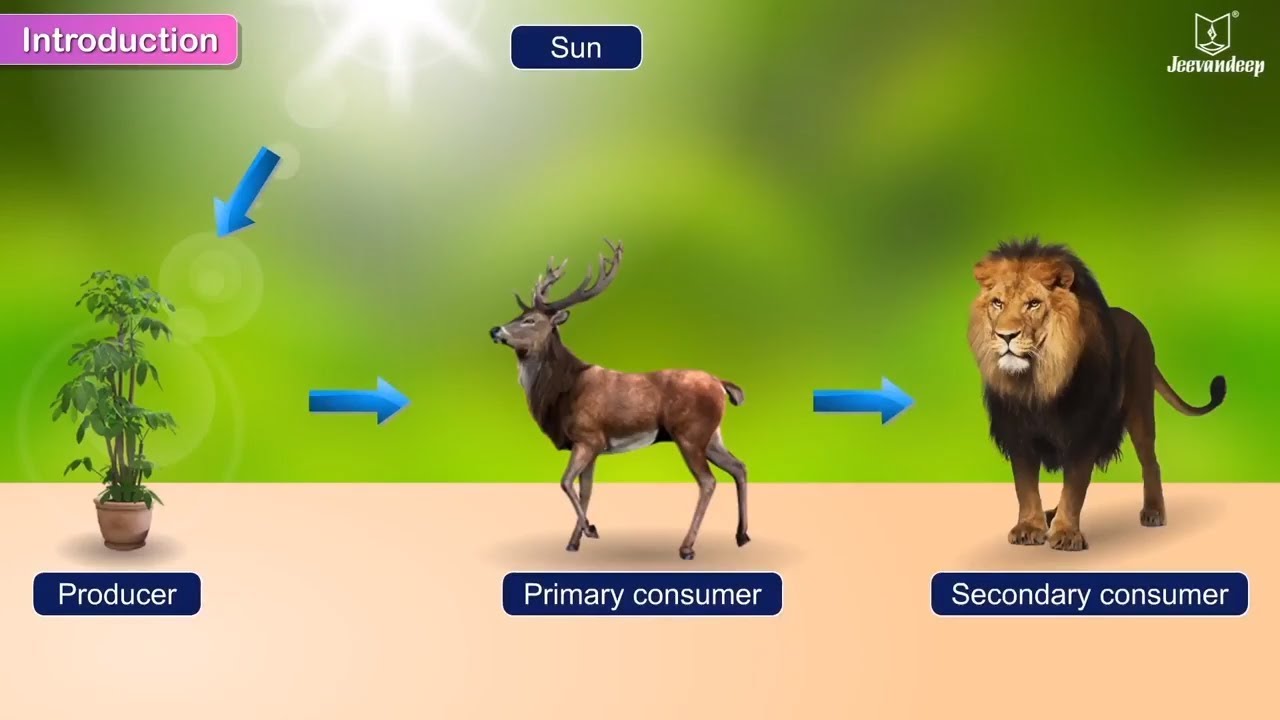 Introduction

Sun

Jeevandeep

Producer

Primary consumer

Secondary consumer